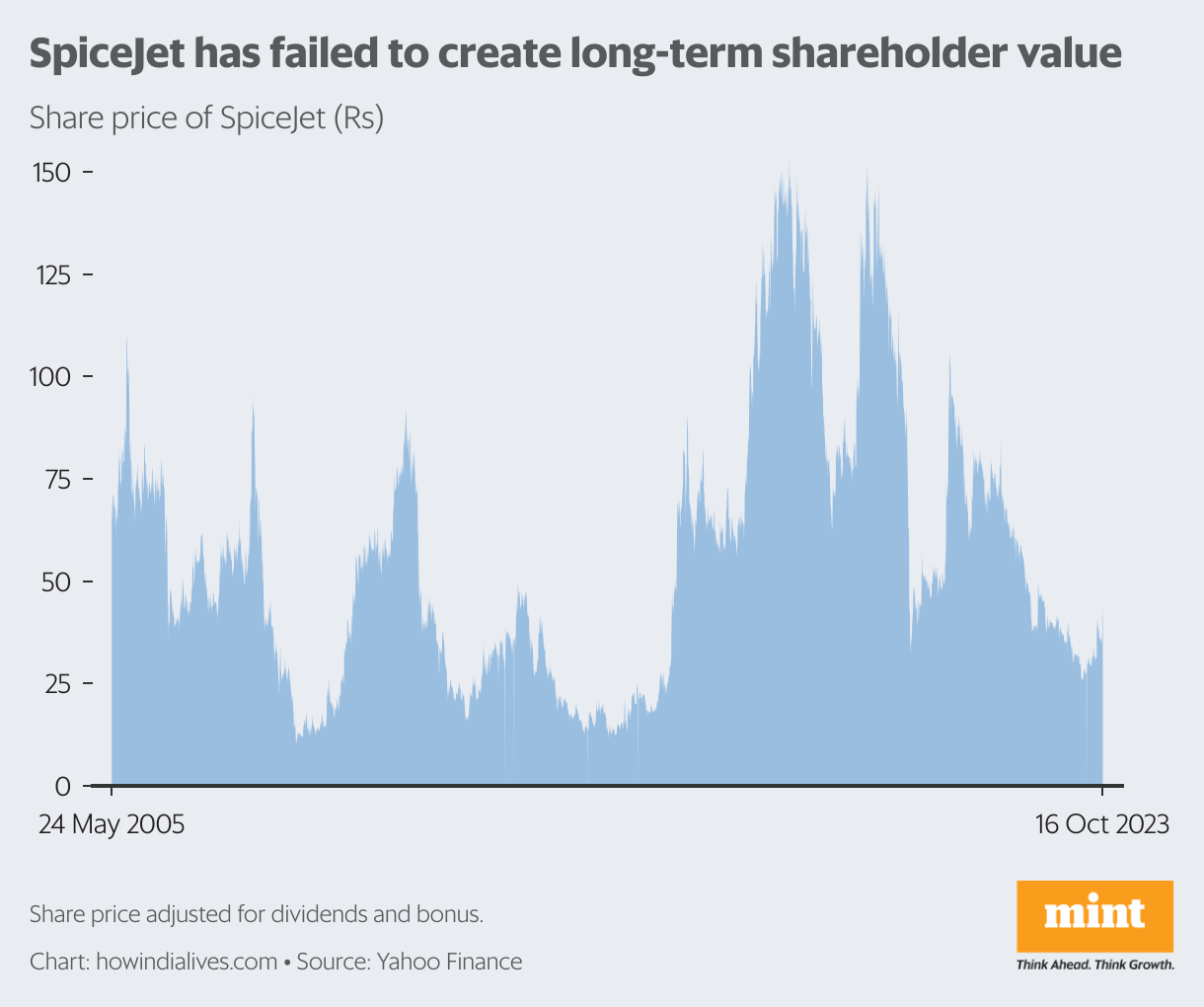 SpiceJet has failed to create long-term shareholder value

Share price of SpiceJet (Rs)

150
125
100
75
50
25
0

24 May 2005
16 Oct 2023

Share price adjusted for dividends and bonus.

Chart: howindialives.com • Source: Yahoo Finance

mint
Think Ahead. Think Growth.